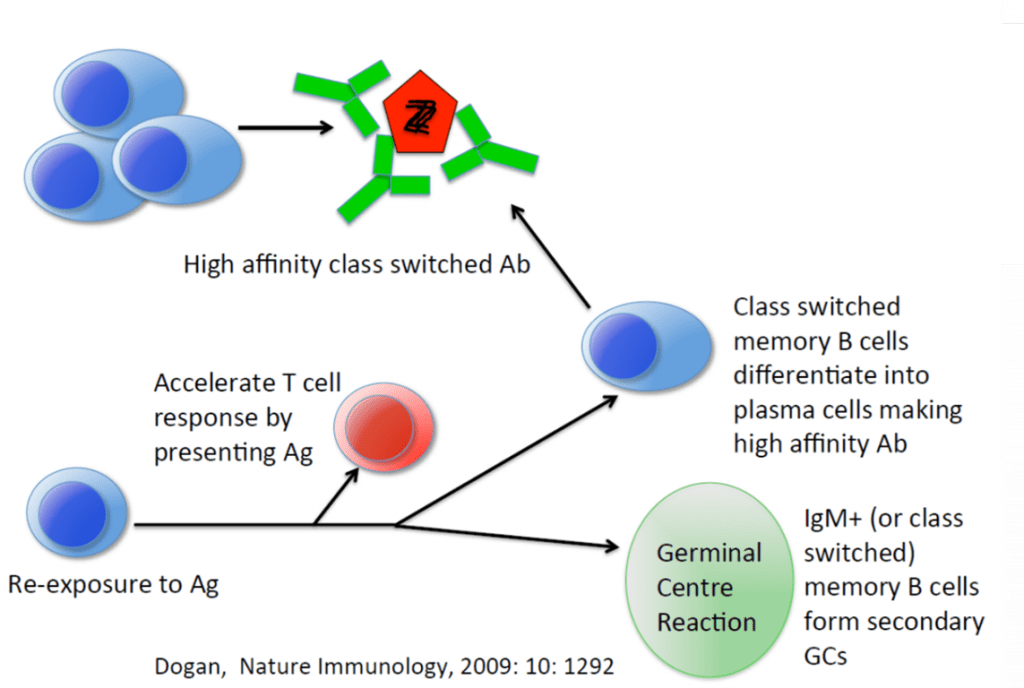 Z

High affinity class switched Ab

Class switched memory B cells differentiate into plasma cells making high affinity Ab

Accelerate T cell response by presenting Ag

Re-exposure to Ag

Germinal Centre Reaction

IgM+ (or class switched) memory B cells form secondary GCs

Dogan, Nature Immunology, 2009: 10: 1292